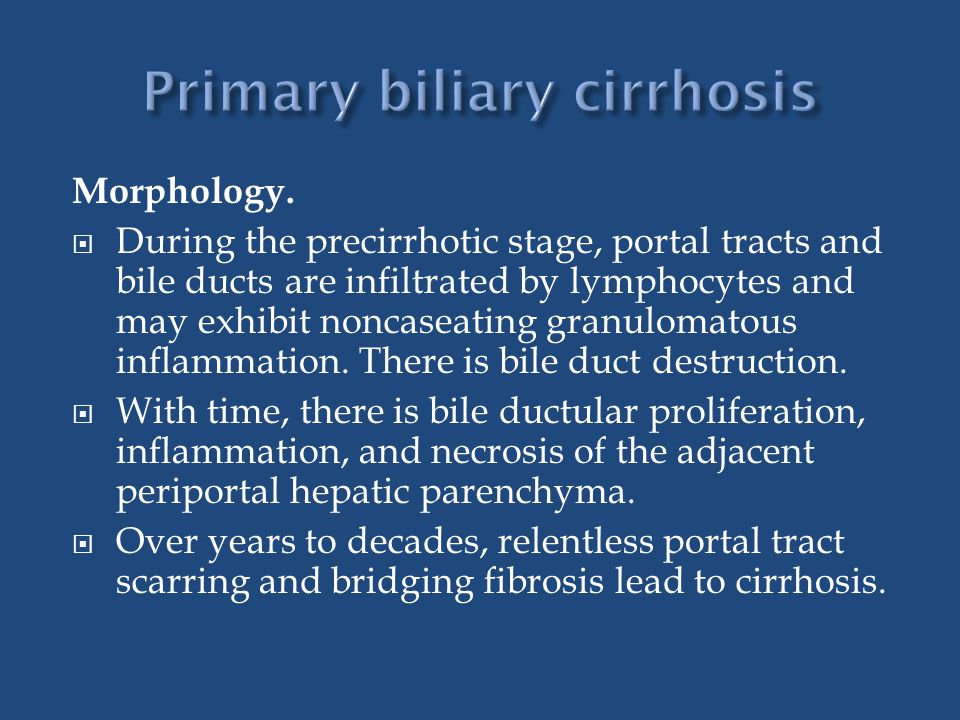 Primary biliary cirrhosis

Morphology.

During the precirrhotic stage, portal tracts and bile ducts are infiltrated by lymphocytes and may exhibit noncaseating granulomatous inflammation. There is bile duct destruction.

With time, there is bile ductular proliferation, inflammation, and necrosis of the adjacent periportal hepatic parenchyma.

Over years to decades, relentless portal tract scarring and bridging fibrosis lead to cirrhosis.